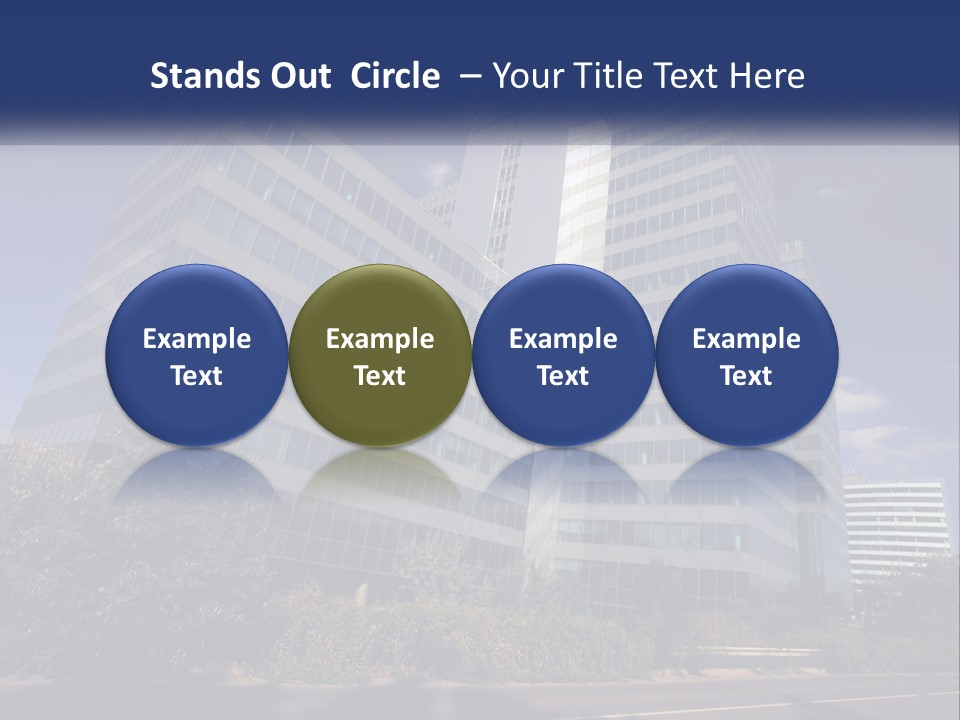 Stands Out Circle – Your Title Text Here

Example Text

Example Text

Example Text

Example Text